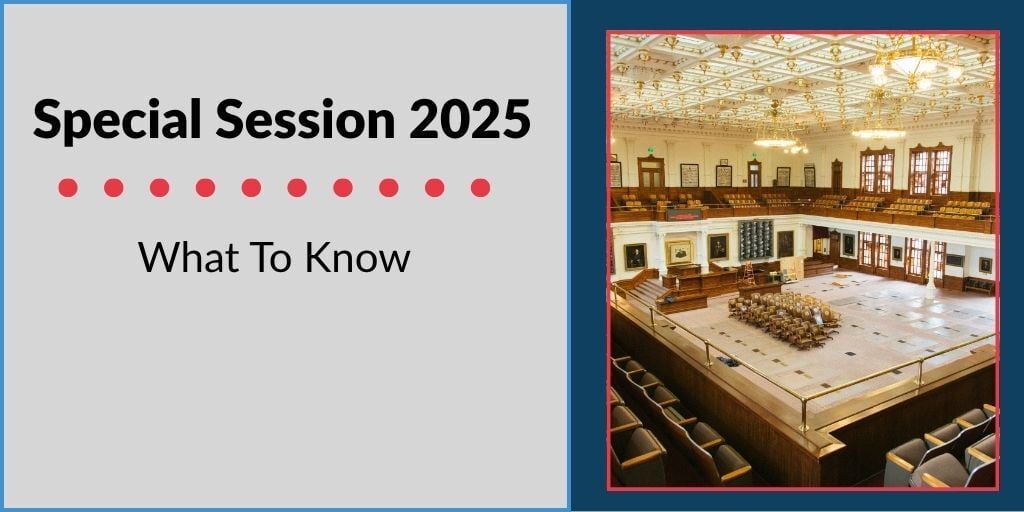 Special Session 2025

What To Know